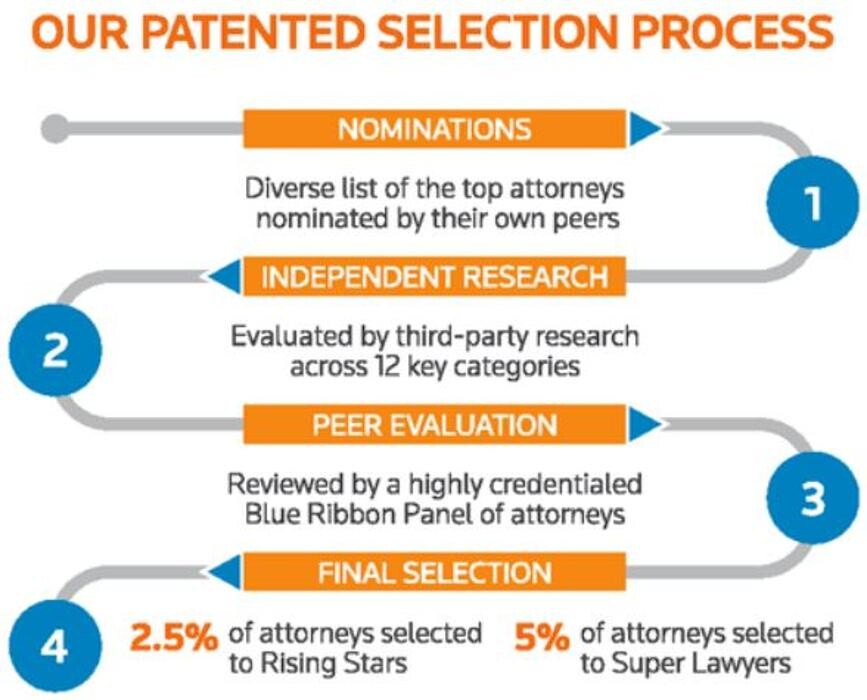 OUR PATENTED SELECTION PROCESS

NOMINATIONS

Diverse list of the top attorneys nominated by their own peers

1

INDEPENDENT RESEARCH

2

Evaluated by third-party research across 12 key categories

PEER EVALUATION

Reviewed by a highly credentialed Blue Ribbon Panel of attorneys

3

FINAL SELECTION

4

2.5% of attorneys selected to Rising Stars

5% of attorneys selected to Super Lawyers